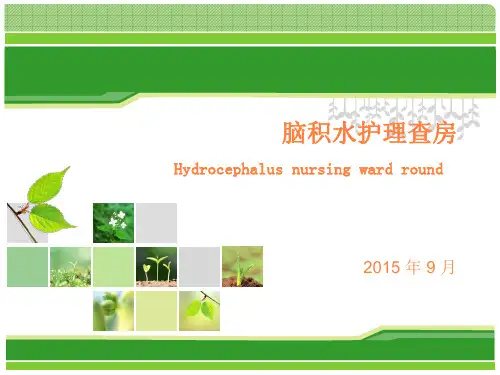 脑积水护理查房

Hydrocephalus nursing ward round

2015 年 9 月